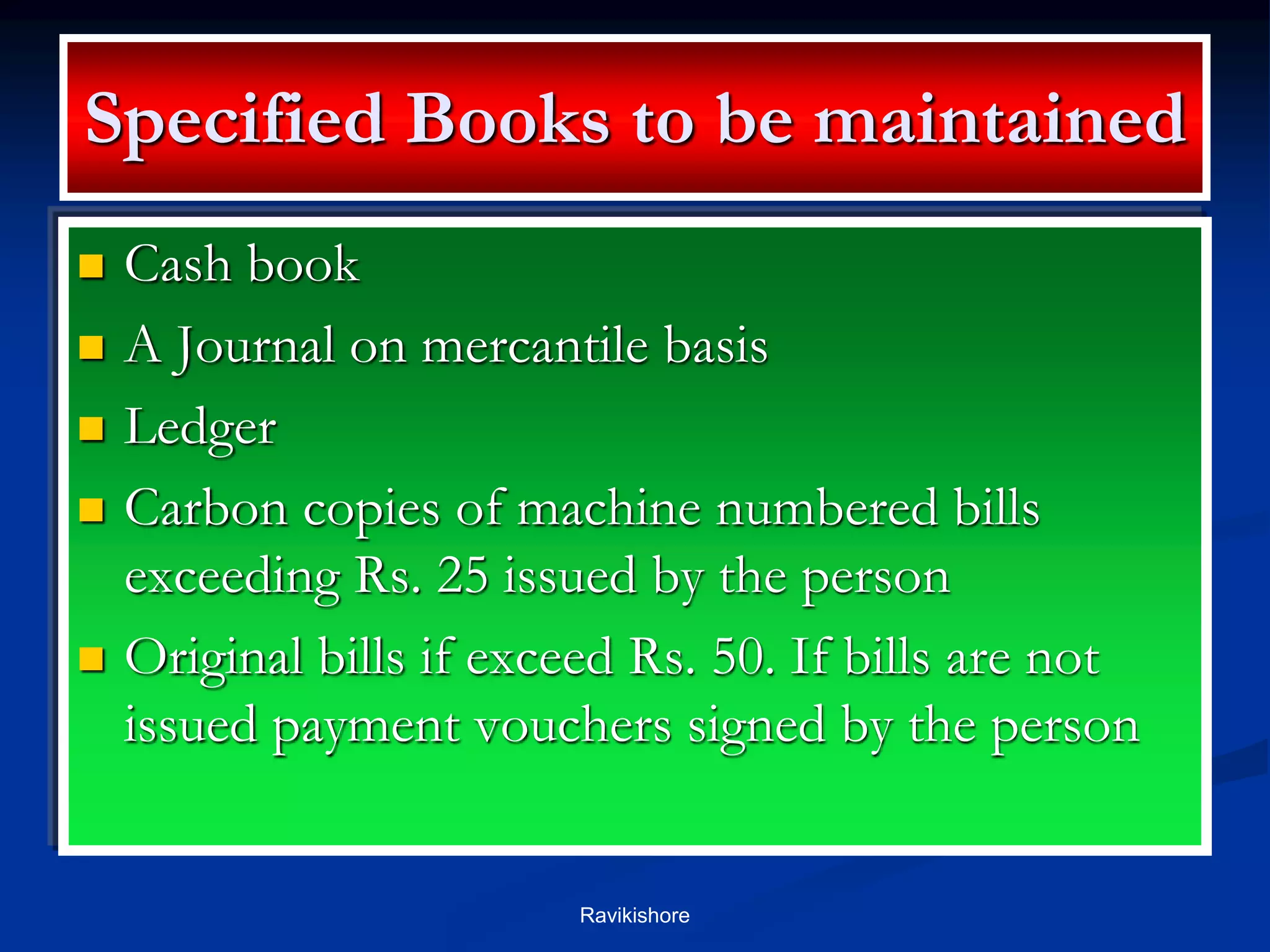 Specified Books to be maintained

- Cash book
- A Journal on mercantile basis
- Ledger
- Carbon copies of machine numbered bills exceeding Rs. 25 issued by the person
- Original bills if exceed Rs. 50. If bills are not issued payment vouchers signed by the person

Ravikishore